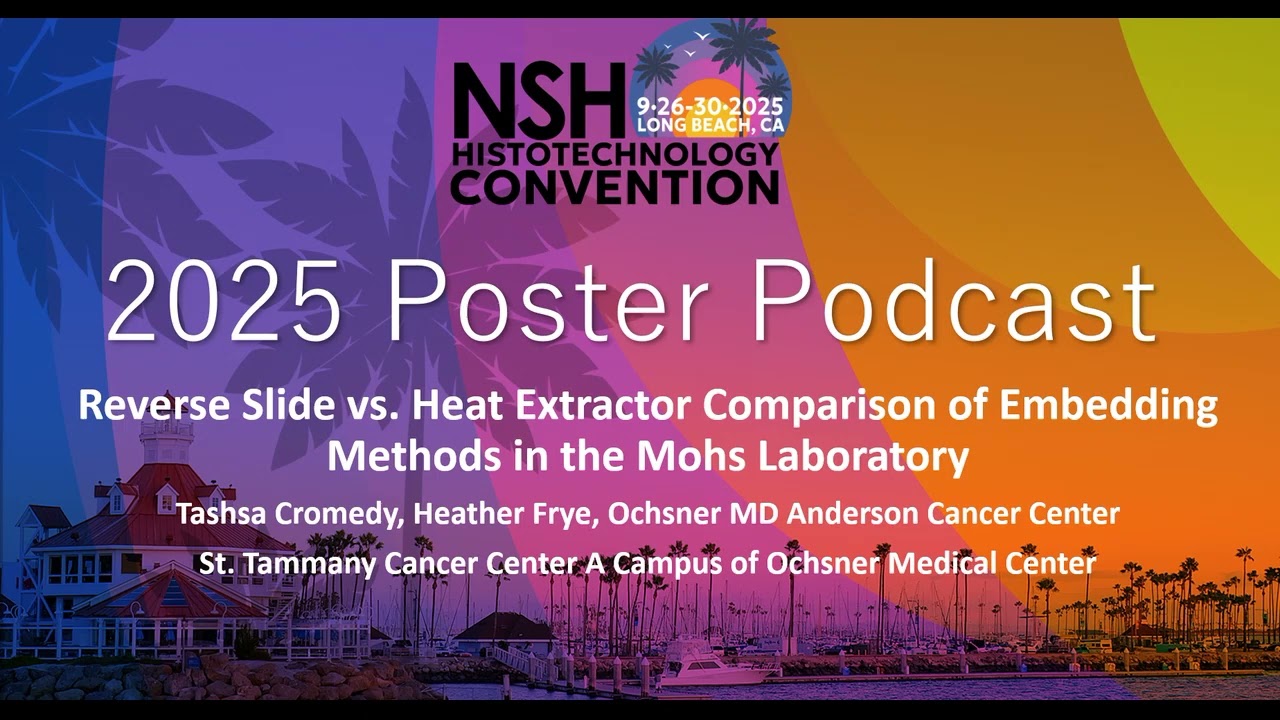 NSH
9·26-30·2025
LONG BEACH, CA
HISTOTECHNOLOGY
CONVENTION

2025 Poster Podcast

Reverse Slide vs. Heat Extractor Comparison of Embedding Methods in the Mohs Laboratory

Tashsa Cromedy, Heather Frye, Ochsner MD Anderson Cancer Center

St. Tammany Cancer Center A Campus of Ochsner Medical Center